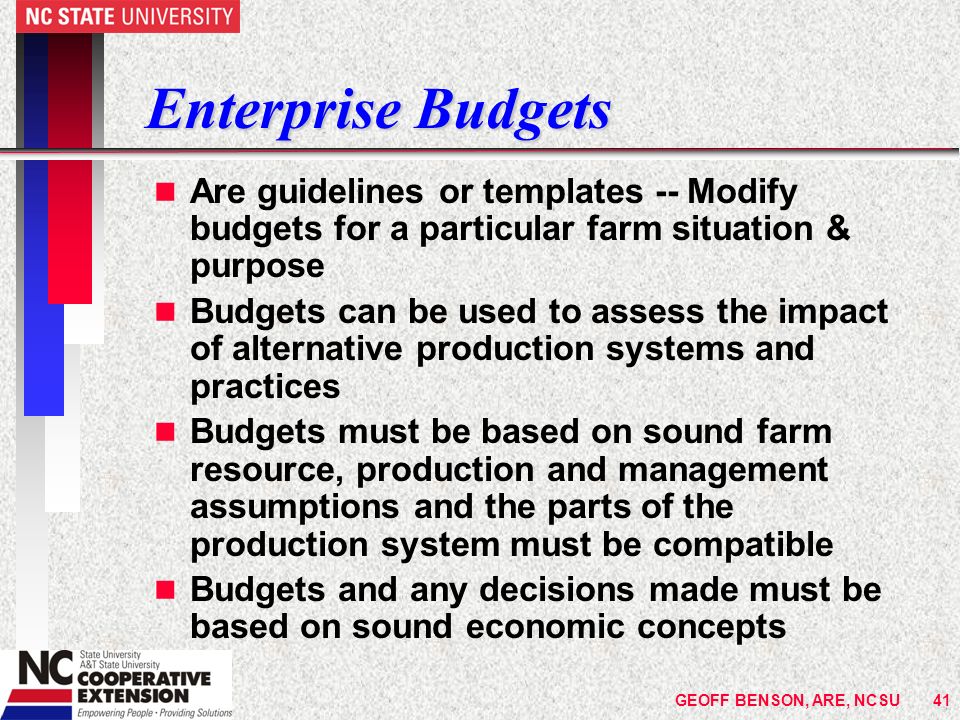 NC STATE UNIVERSITY

Enterprise Budgets

Are guidelines or templates -- Modify budgets for a particular farm situation & purpose

Budgets can be used to assess the impact of alternative production systems and practices

Budgets must be based on sound farm resource, production and management assumptions and the parts of the production system must be compatible

Budgets and any decisions made must be based on sound economic concepts

NC State University A&T State University COOPERATIVE EXTENSION Empowering People • Providing Solutions

GEOFF BENSON, ARE, NCSU 41